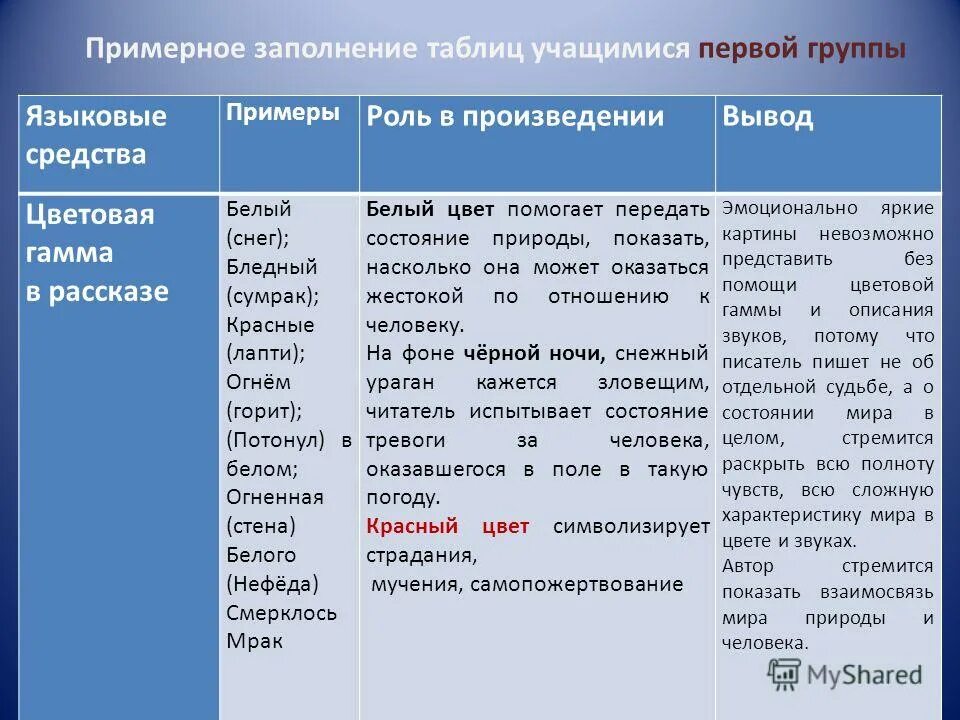 Примерное заполнение таблиц учащимися первой группы

| Языковые средства | Примеры | Роль в произведении | Вывод |
|---|---|---|---|
| Цветовая гамма в рассказе | Белый (снег); Бледный (сумрак); Красные (лапти); Огнём (горит); (Потонул) в белом; Огненная (стена) Белого (Нефёда) Смерклось Мрак | Белый цвет помогает передать состояние природы, показать, насколько она может оказаться жестокой по отношению к человеку. На фоне чёрной ночи, снежный ураган кажется зловещим, читатель испытывает состояние тревоги за человека, оказавшегося в поле в такую погоду. Красный цвет символизирует страдания, мучения, самопожертвование | Эмоционально яркие картины невозможно представить без помощи цветовой гаммы и описания звуков, потому что писатель пишет не об отдельной судьбе, а о состоянии мира в целом, стремится раскрыть всю полноту чувств, всю сложную характеристику мира в цвете и звуках. Автор стремится показать взаимосвязь мира природы и человека. |

MyShared